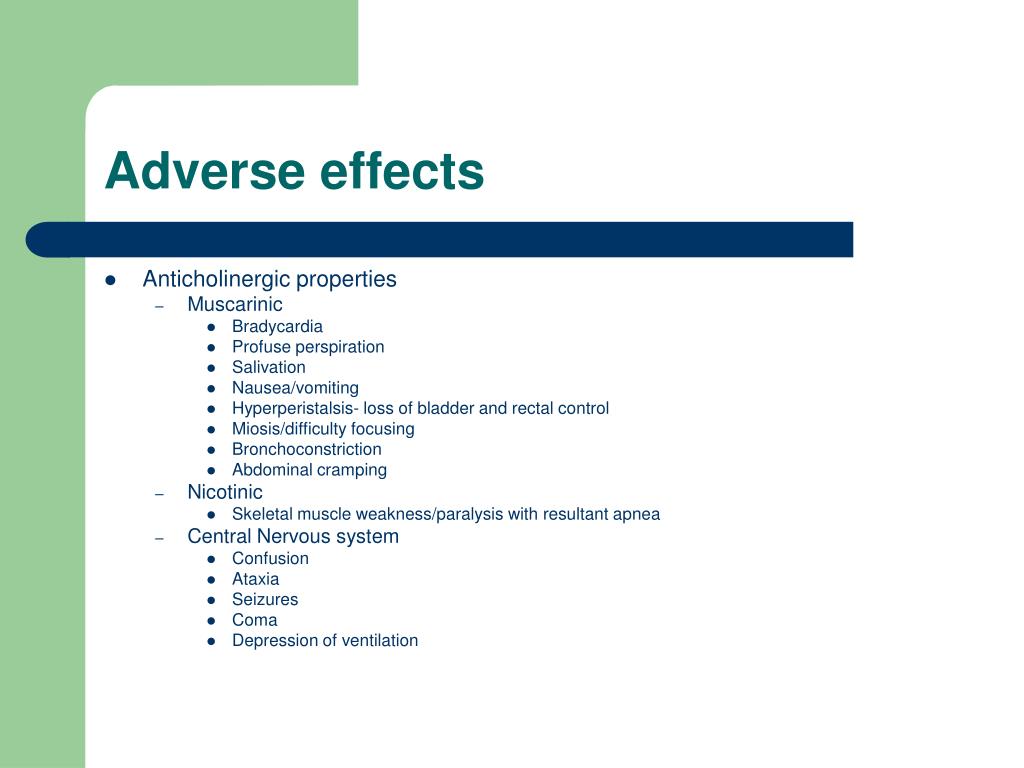 Adverse effects

- Anticholinergic properties
  - Muscarinic
    - Bradycardia
    - Profuse perspiration
    - Salivation
    - Nausea/vomiting
    - Hyperperistalsis- loss of bladder and rectal control
    - Miosis/difficulty focusing
    - Bronchoconstriction
    - Abdominal cramping
  - Nicotinic
    - Skeletal muscle weakness/paralysis with resultant apnea
  - Central Nervous system
    - Confusion
    - Ataxia
    - Seizures
    - Coma
    - Depression of ventilation